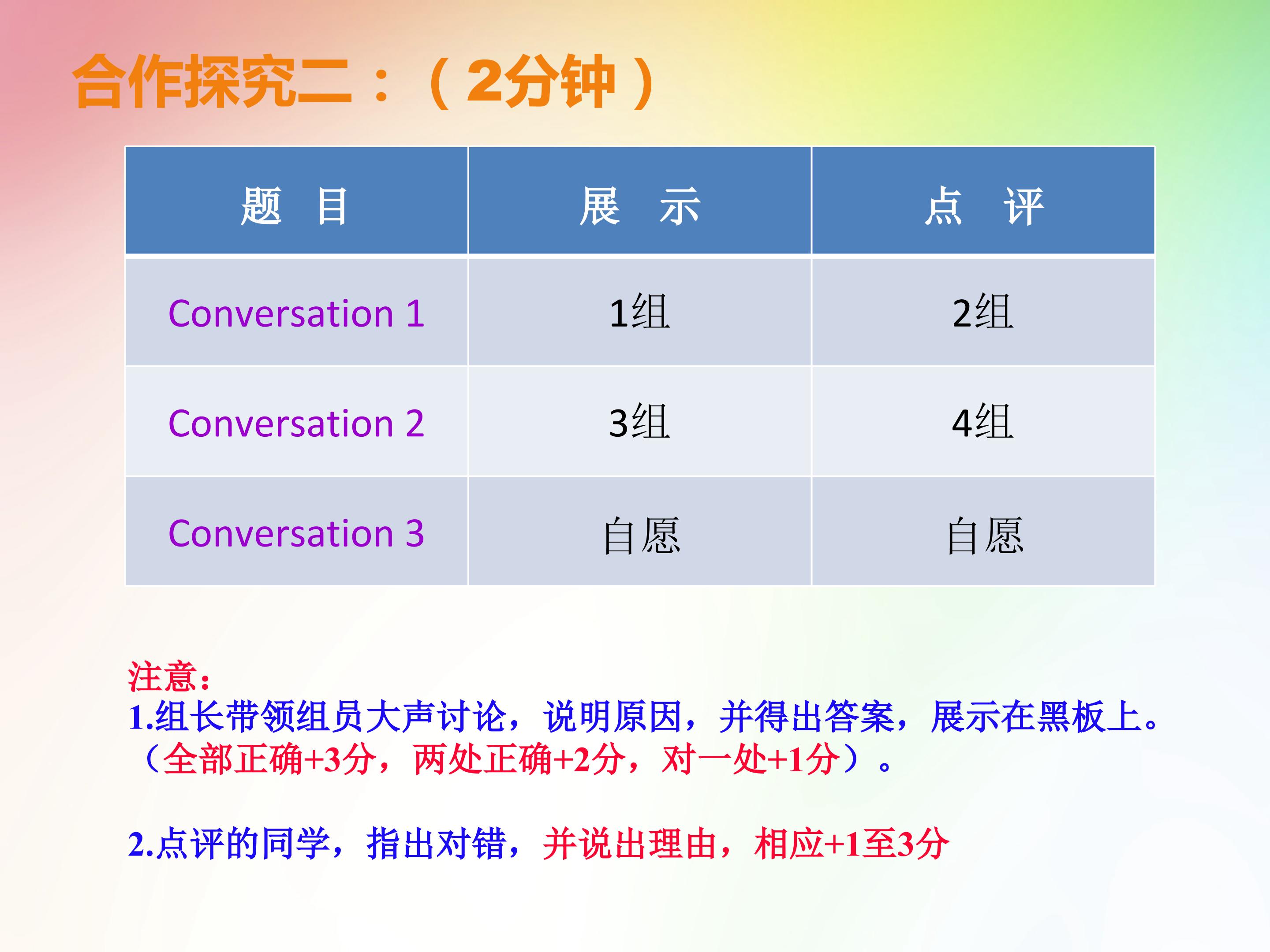 合作探究二：（2分钟）

| 题 目 | 展 示 | 点 评 |
|---|---|---|
| Conversation 1 | 1组 | 2组 |
| Conversation 2 | 3组 | 4组 |
| Conversation 3 | 自愿 | 自愿 |

注意：
1.组长带领组员大声讨论，说明原因，并得出答案，展示在黑板上。（全部正确+3分，两处正确+2分，对一处+1分）。

2.点评的同学，指出对错，并说出理由，相应+1至3分